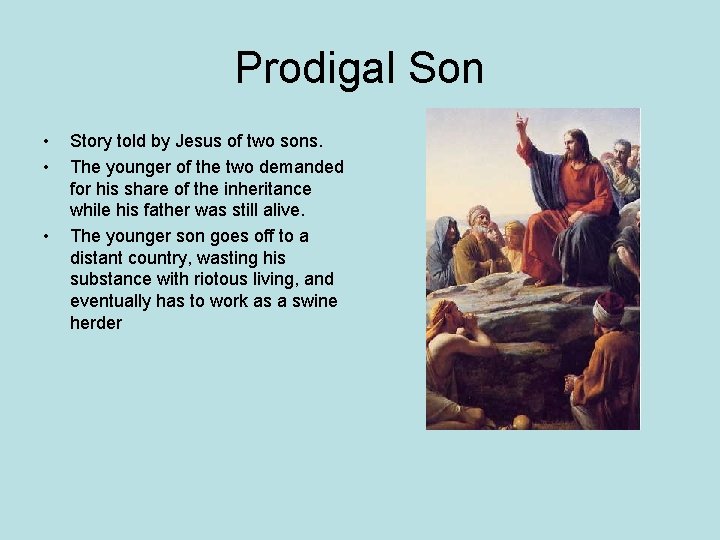 Prodigal Son

• Story told by Jesus of two sons.
• The younger of the two demanded for his share of the inheritance while his father was still alive.
• The younger son goes off to a distant country, wasting his substance with riotous living, and eventually has to work as a swine herder